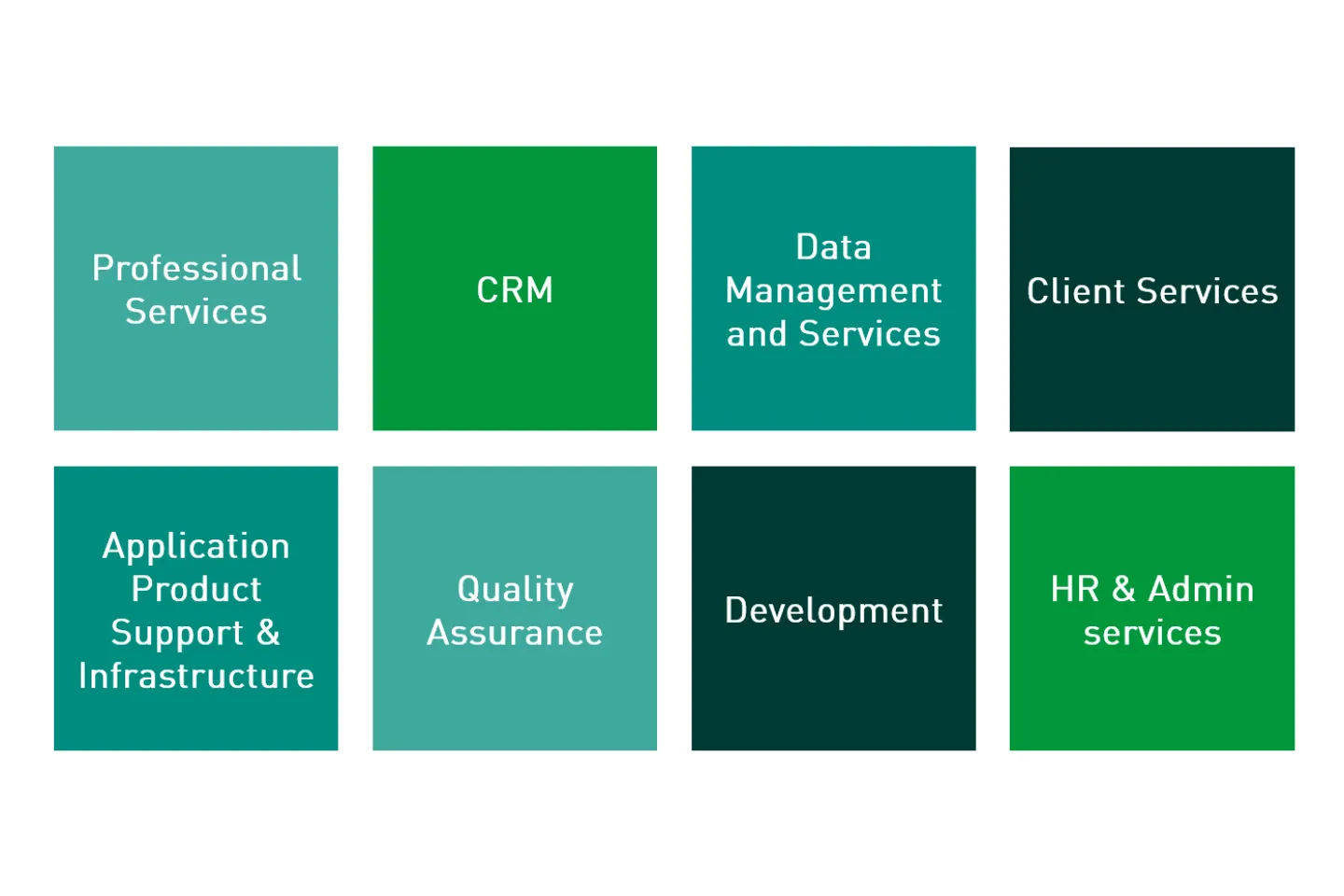 Professional Services

CRM

Data Management and Services

Client Services

Application Product Support & Infrastructure

Quality Assurance

Development

HR & Admin services